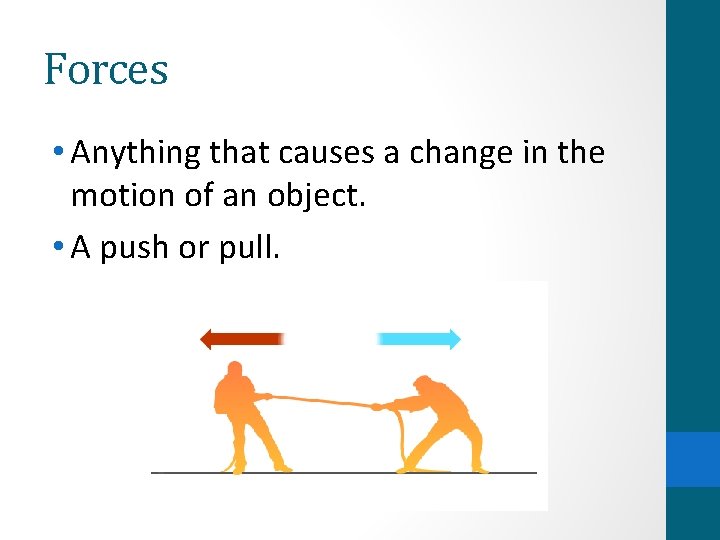 Forces

• Anything that causes a change in the motion of an object.

• A push or pull.